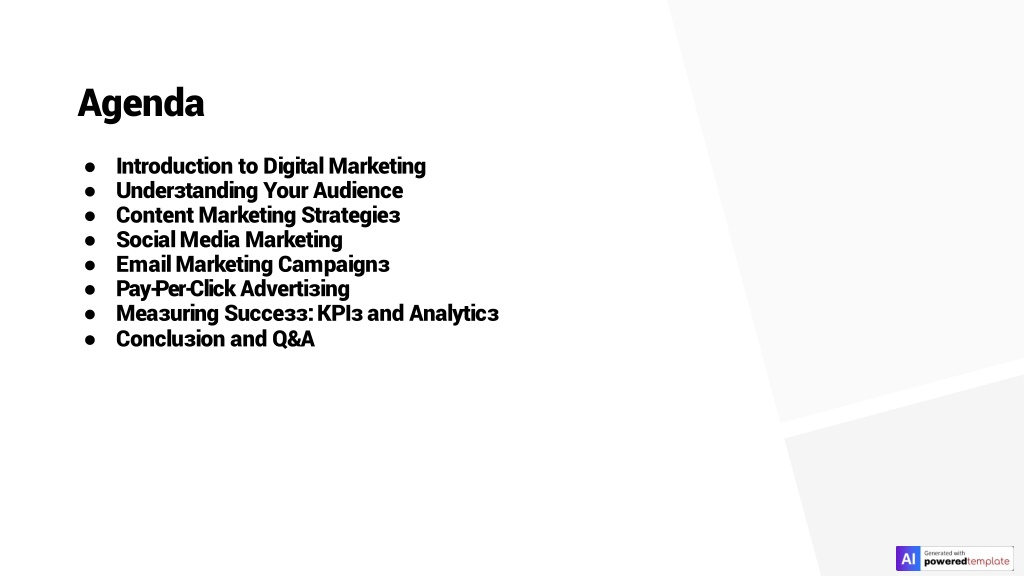 Agenda

● Introduction to Digital Marketing
● Underзtanding Your Audience
● Content Marketing Strategieз
● Social Media Marketing
● Email Marketing Campaignз
● Pay-Per-Click Advertiзing
● Meaзuring Succeзз: KPIз and Analyticз
● Concluзion and Q&A

AI Generated with poweredtemplate